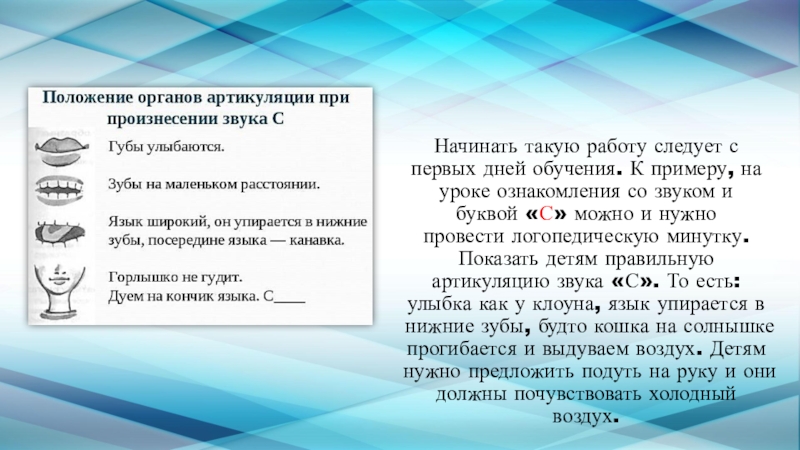 Положение органов артикуляции при произнесении звука С

Губы улыбаются.

Зубы на маленьком расстоянии.

Язык широкий, он упирается в нижние зубы, посередине языка — канавка.

Горлышко не гудит.
Дуем на кончик языка. С____

Начинать такую работу следует с первых дней обучения. К примеру, на уроке ознакомления со звуком и буквой «С» можно и нужно провести логопедическую минутку. Показать детям правильную артикуляцию звука «С». То есть: улыбка как у клоуна, язык упирается в нижние зубы, будто кошка на солнышке прогибается и выдуваем воздух. Детям нужно предложить подуть на руку и они должны почувствовать холодный воздух.